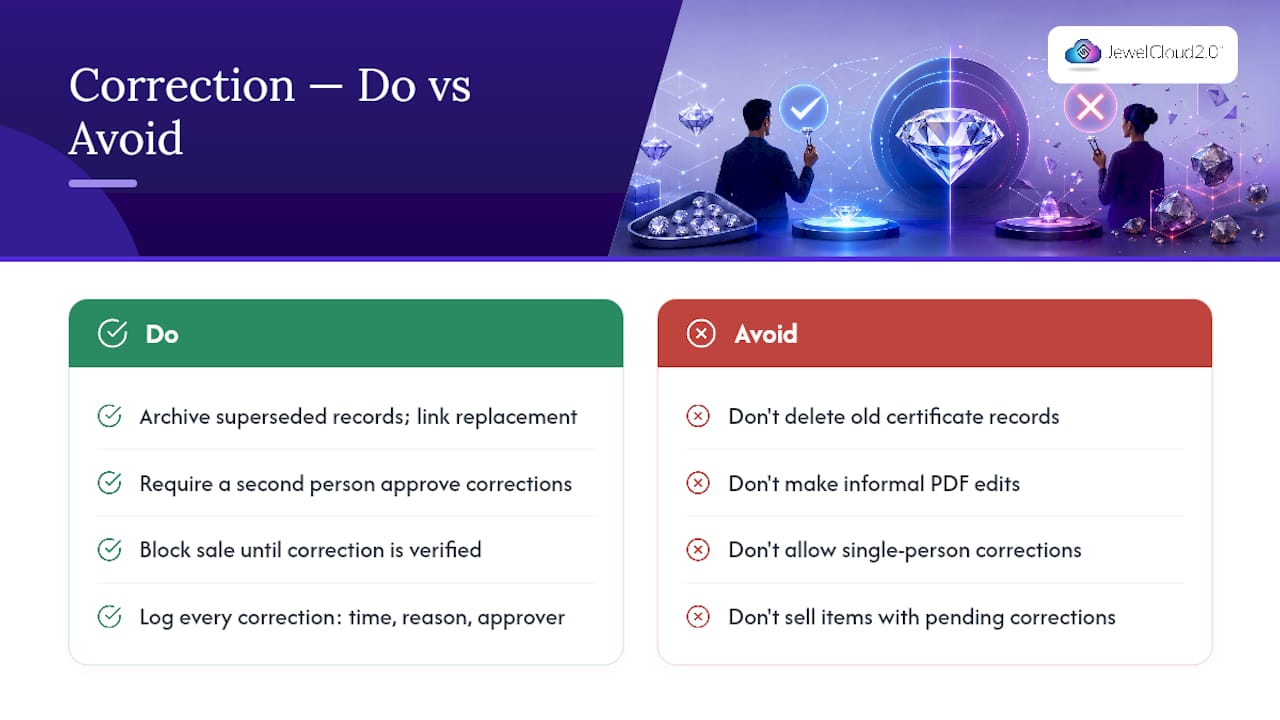 Correction — Do vs Avoid

JewelCloud2.0

Do

Archive superseded records; link replacement

Require a second person approve corrections

Block sale until correction is verified

Log every correction: time, reason, approver

Avoid

Don't delete old certificate records

Don't make informal PDF edits

Don't allow single-person corrections

Don't sell items with pending corrections